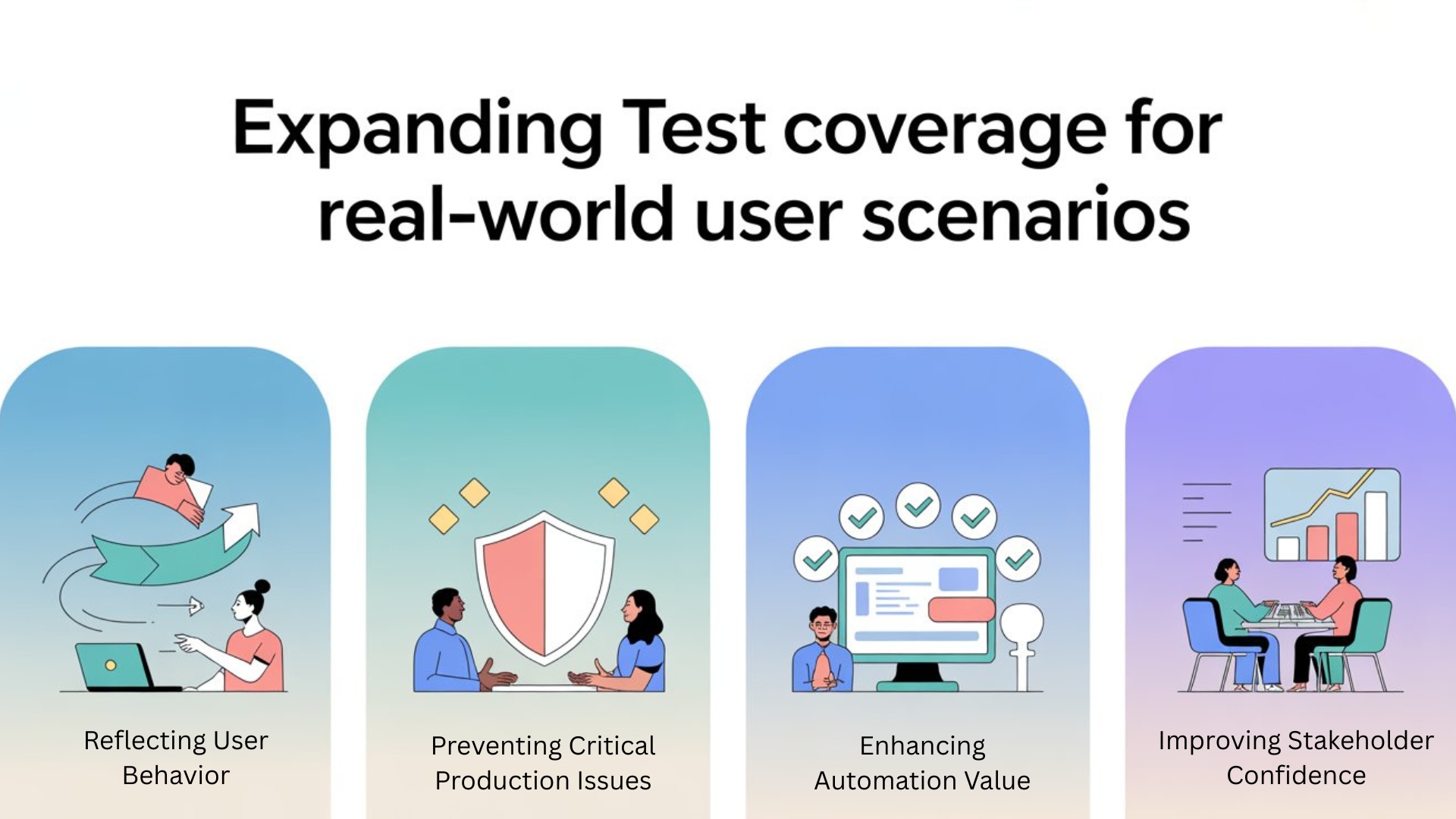 Expanding Test coverage for real-world user scenarios

Reflecting User Behavior

Preventing Critical Production Issues

Enhancing Automation Value

Improving Stakeholder Confidence